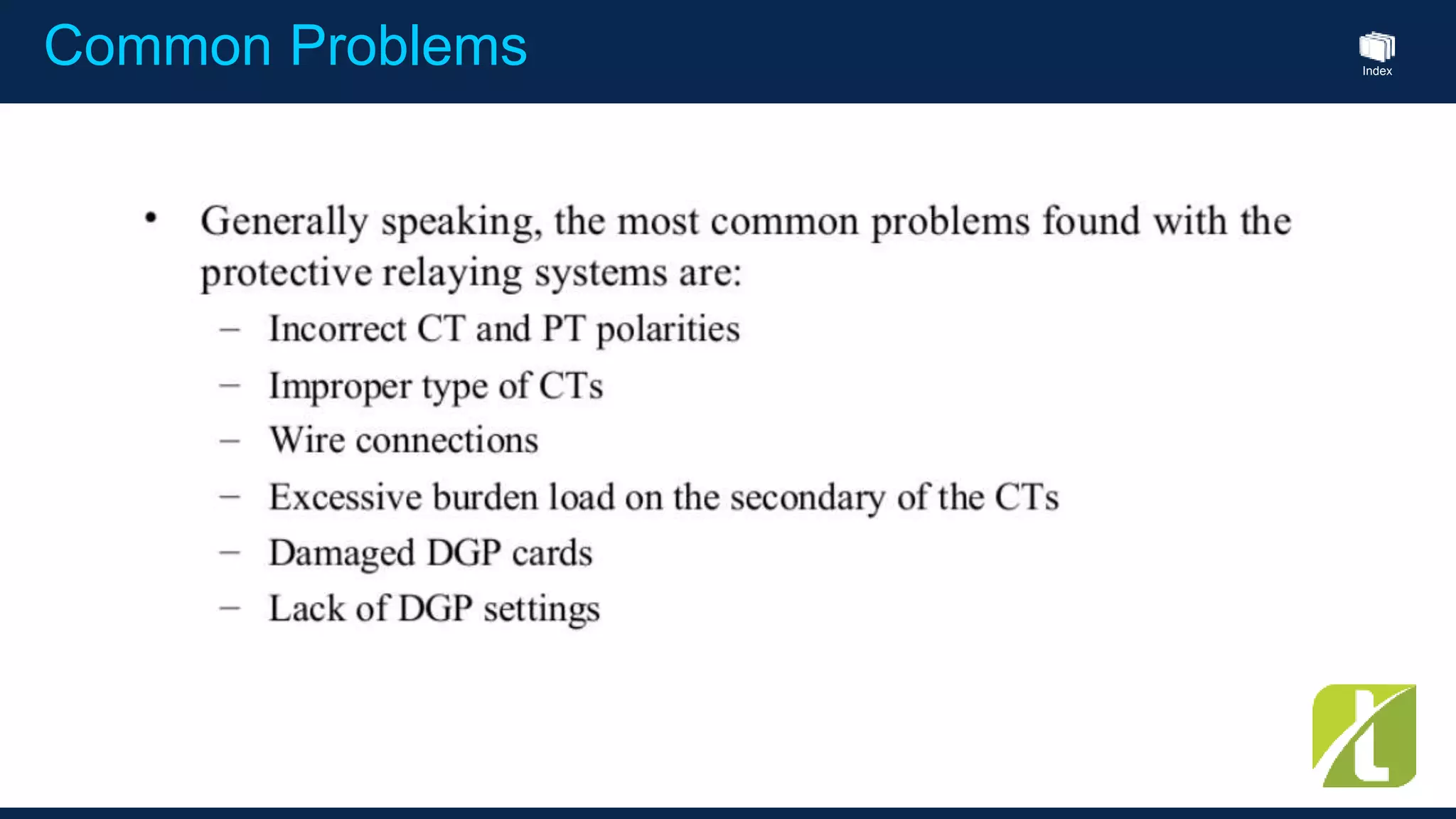 Common Problems

Index

• Generally speaking, the most common problems found with the protective relaying systems are:
– Incorrect CT and PT polarities
– Improper type of CTs
– Wire connections
– Excessive burden load on the secondary of the CTs
– Damaged DGP cards
– Lack of DGP settings